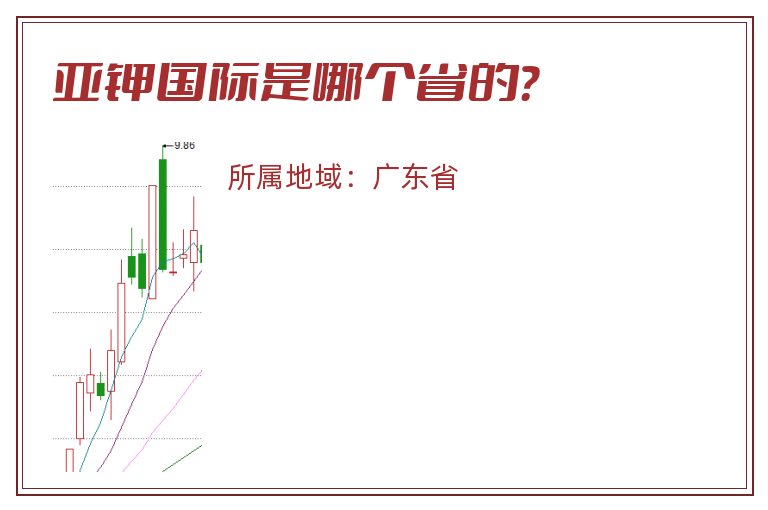 亚钾国际是哪个省的?

9.86

所属地域：广东省